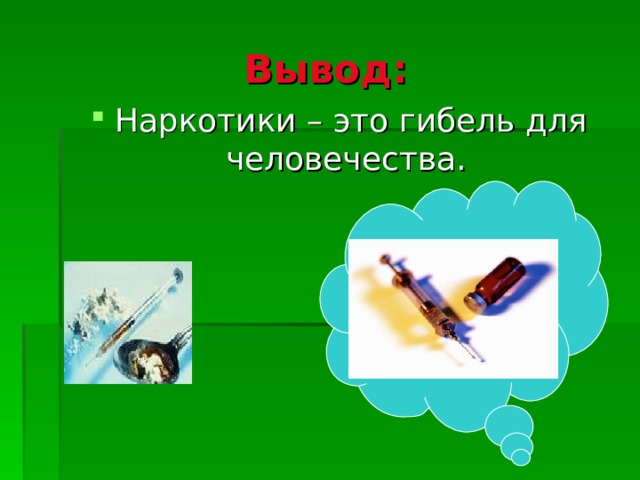 Вывод:

Наркотики – это гибель для человечества.